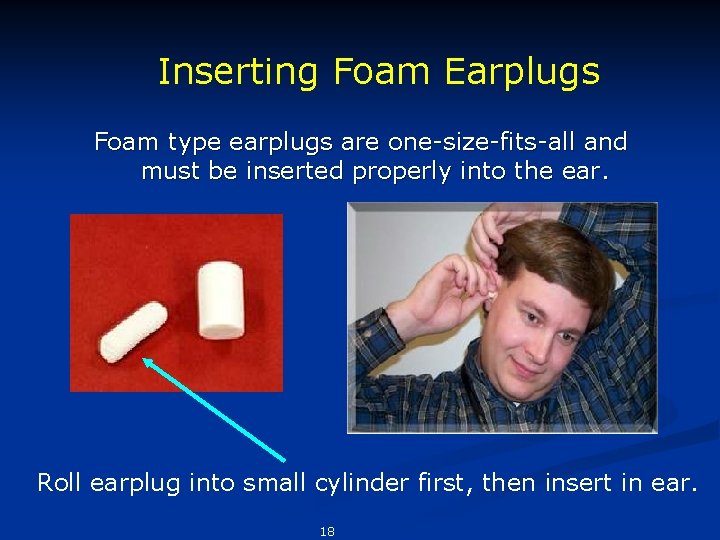 Inserting Foam Earplugs

Foam type earplugs are one-size-fits-all and must be inserted properly into the ear.

Roll earplug into small cylinder first, then insert in ear.

18